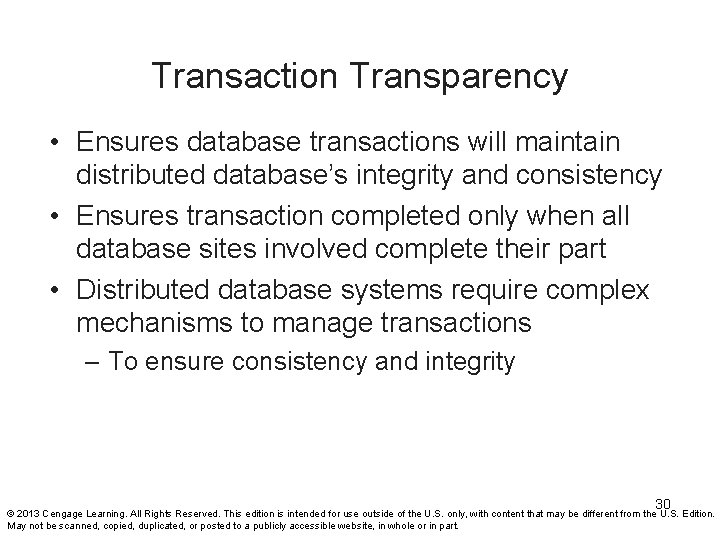 Transaction Transparency

• Ensures database transactions will maintain distributed database's integrity and consistency

• Ensures transaction completed only when all database sites involved complete their part

• Distributed database systems require complex mechanisms to manage transactions

– To ensure consistency and integrity

30

© 2013 Cengage Learning. All Rights Reserved. This edition is intended for use outside of the U.S. only, with content that may be different from the U.S. Edition. May not be scanned, copied, duplicated, or posted to a publicly accessible website, in whole or in part.